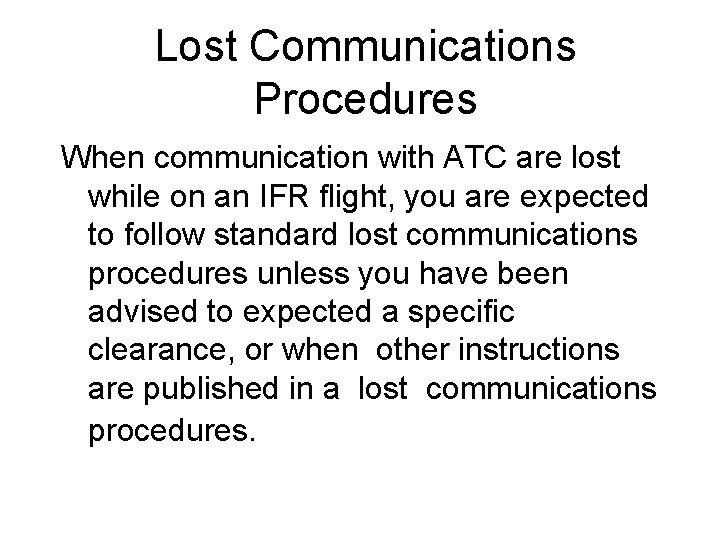 Lost Communications Procedures

When communication with ATC are lost while on an IFR flight, you are expected to follow standard lost communications procedures unless you have been advised to expected a specific clearance, or when other instructions are published in a lost communications procedures.